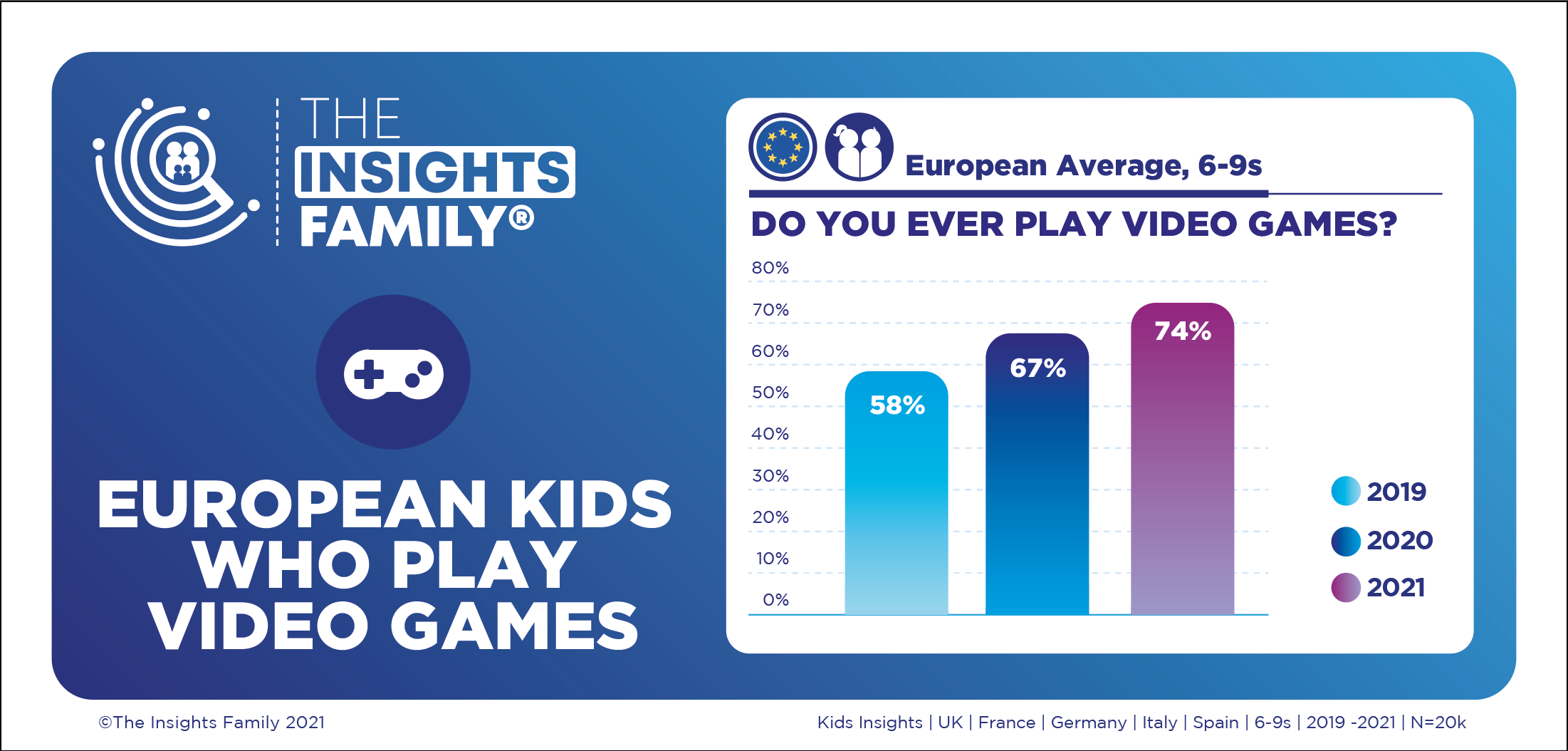 THE INSIGHTS FAMILY®

EUROPEAN KIDS WHO PLAY VIDEO GAMES

European Average, 6-9s

DO YOU EVER PLAY VIDEO GAMES?

80%
70%
60%
50%
40%
30%
20%
10%
0%

58%
67%
74%

2019
2020
2021

©The Insights Family 2021

Kids Insights | UK | France | Germany | Italy | Spain | 6-9s | 2019 -2021 | N=20k